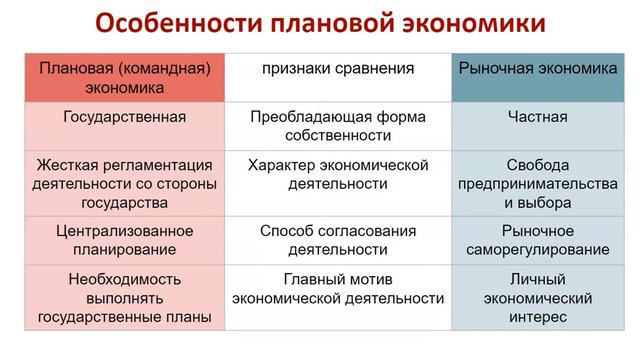 Особенности плановой экономики

| Плановая (командная) экономика | признаки сравнения | Рыночная экономика |
|---|---|---|
| Государственная | Преобладающая форма собственности | Частная |
| Жесткая регламентация деятельности со стороны государства | Характер экономической деятельности | Свобода предпринимательства и выбора |
| Централизованное планирование | Способ согласования деятельности | Рыночное саморегулирование |
| Необходимость выполнять государственные планы | Главный мотив экономической деятельности | Личный экономический интерес |